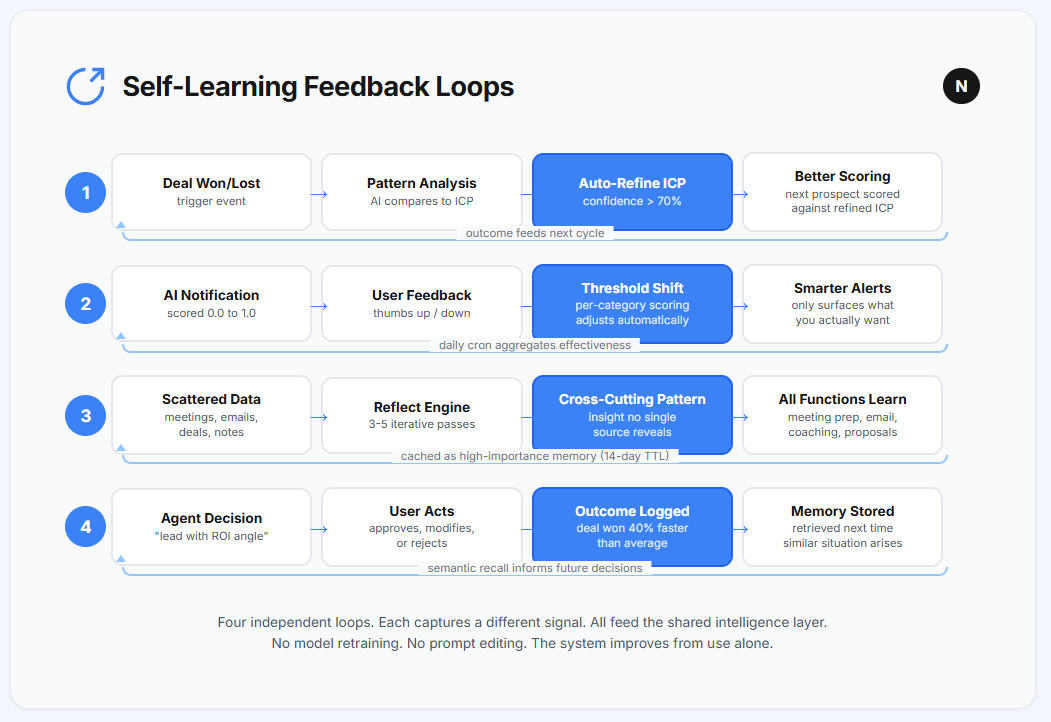 Self-Learning Feedback Loops

N

1

Deal Won/Lost
trigger event

Pattern Analysis
AI compares to ICP

Auto-Refine ICP
confidence > 70%

Better Scoring
next prospect scored against refined ICP

outcome feeds next cycle

2

AI Notification
scored 0.0 to 1.0

User Feedback
thumbs up / down

Threshold Shift
per-category scoring adjusts automatically

Smarter Alerts
only surfaces what you actually want

daily cron aggregates effectiveness

3

Scattered Data
meetings, emails, deals, notes

Reflect Engine
3-5 iterative passes

Cross-Cutting Pattern
insight no single source reveals

All Functions Learn
meeting prep, email, coaching, proposals

cached as high-importance memory (14-day TTL)

4

Agent Decision
"lead with ROI angle"

User Acts
approves, modifies, or rejects

Outcome Logged
deal won 40% faster than average

Memory Stored
retrieved next time similar situation arises

semantic recall informs future decisions

Four independent loops. Each captures a different signal. All feed the shared intelligence layer.
No model retraining. No prompt editing. The system improves from use alone.